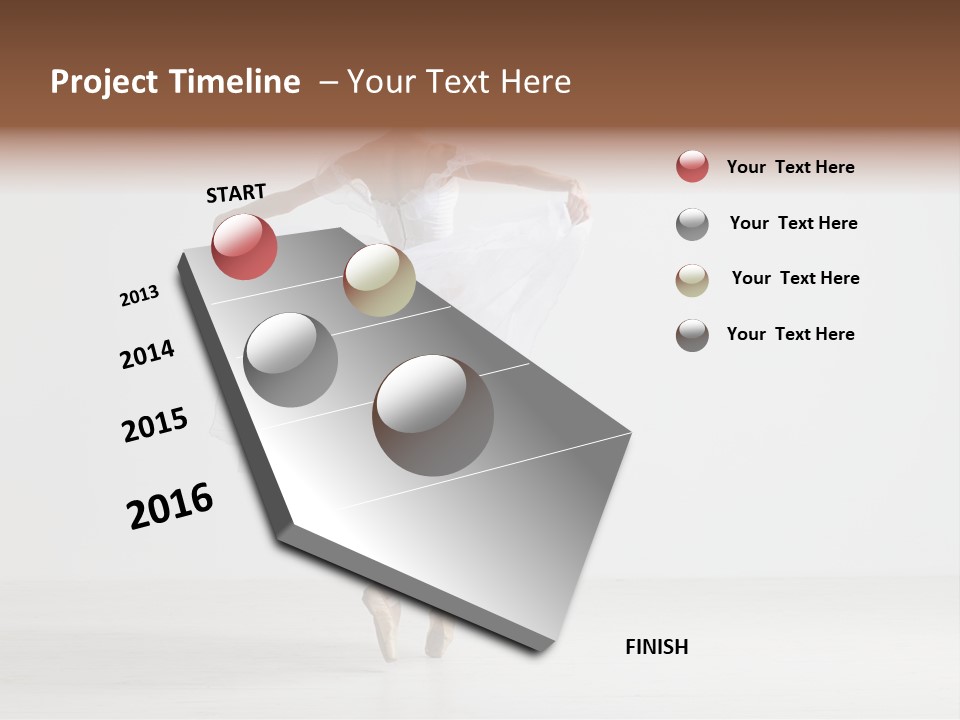 Project Timeline – Your Text Here

START

2013

2014

2015

2016

FINISH

Your Text Here

Your Text Here

Your Text Here

Your Text Here